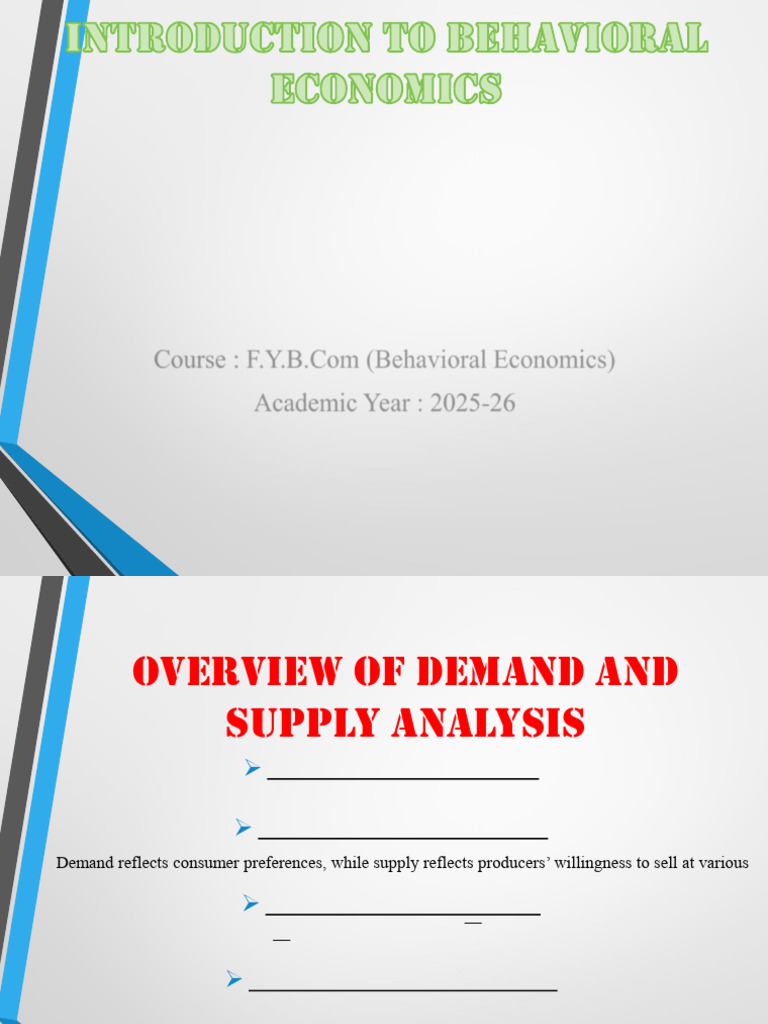 INTRODUCTION TO BEHAVIORAL ECONOMICS

Course : F.Y.B.Com (Behavioral Economics)
Academic Year : 2025-26

OVERVIEW OF DEMAND AND SUPPLY ANALYSIS

➢ ____

➢ ____

Demand reflects consumer preferences, while supply reflects producers' willingness to sell at various

➢ ____

➢ ____